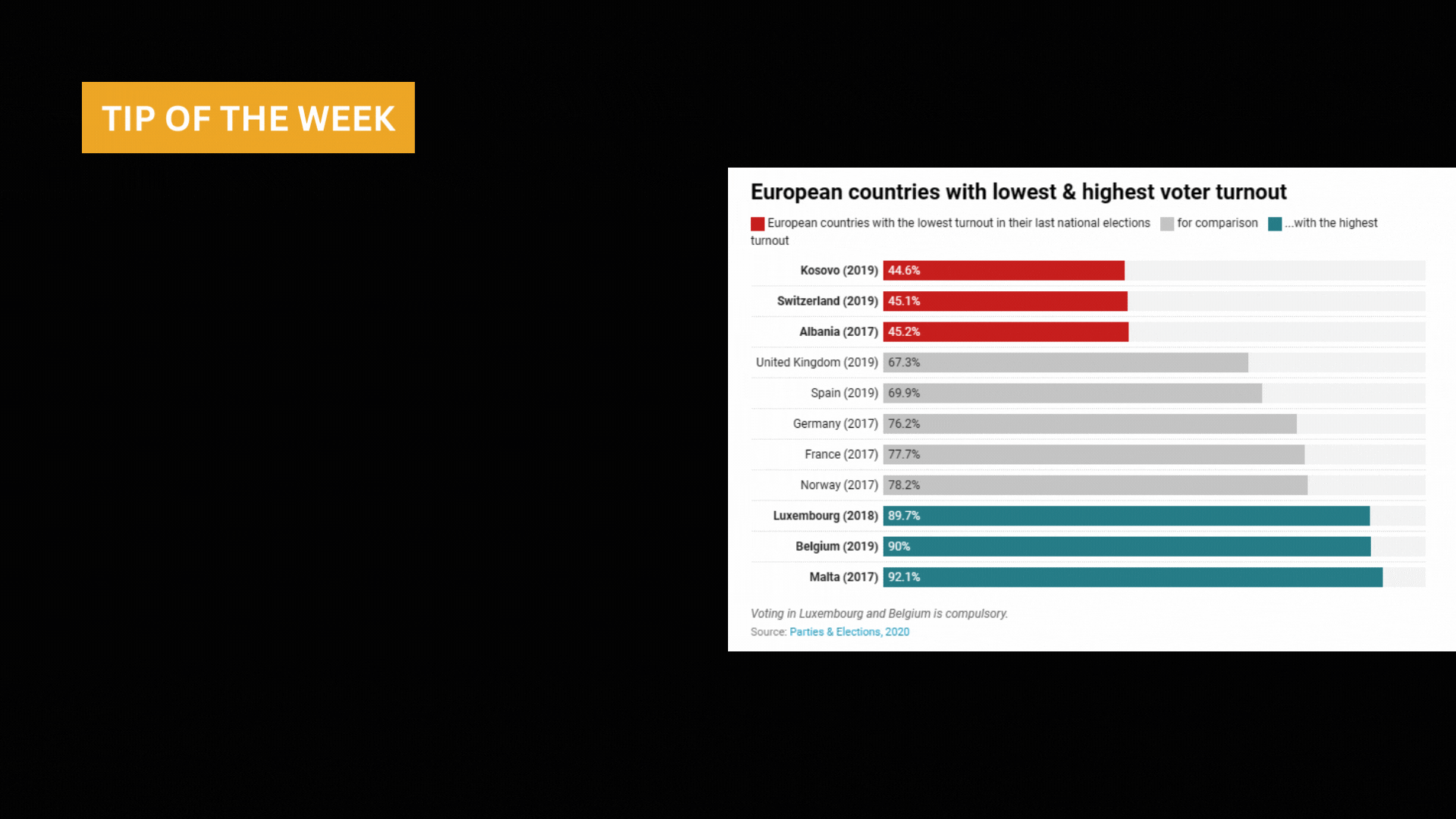 TIP OF THE WEEK

European countries with lowest & highest voter turnout

European countries with the lowest turnout in their last national elections   for comparison   ...with the highest turnout

Kosovo (2019) 44.6%
Switzerland (2019) 45.1%
Albania (2017) 45.2%
United Kingdom (2019) 67.3%
Spain (2019) 69.9%
Germany (2017) 76.2%
France (2017) 77.7%
Norway (2017) 78.2%
Luxembourg (2018) 89.7%
Belgium (2019) 90%
Malta (2017) 92.1%

Voting in Luxembourg and Belgium is compulsory.
Source: Parties & Elections, 2020